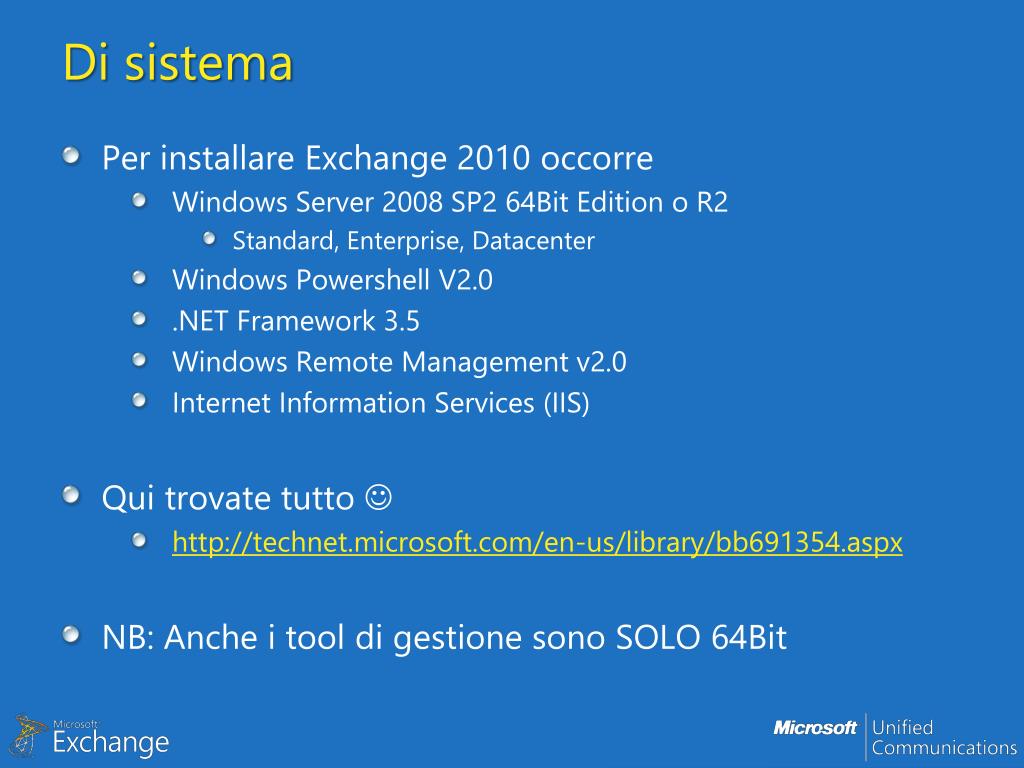 Di sistema

Per installare Exchange 2010 occorre

Windows Server 2008 SP2 64Bit Edition o R2

Standard, Enterprise, Datacenter

Windows Powershell V2.0

.NET Framework 3.5

Windows Remote Management v2.0

Internet Information Services (IIS)

Qui trovate tutto ☺

http://technet.microsoft.com/en-us/library/bb691354.aspx

NB: Anche i tool di gestione sono SOLO 64Bit

Microsoft Exchange

Microsoft Unified Communications